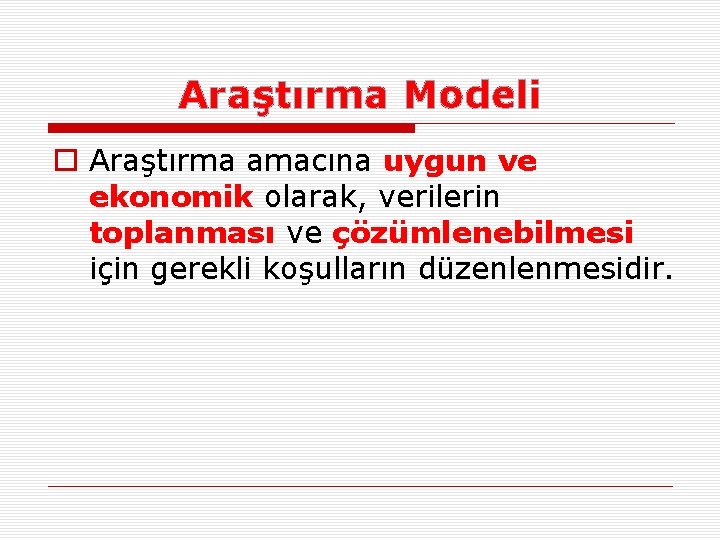 Araştırma Modeli

Araştırma amacına uygun ve ekonomik olarak, verilerin toplanması ve çözümlenebilmesi için gerekli koşulların düzenlenmesidir.